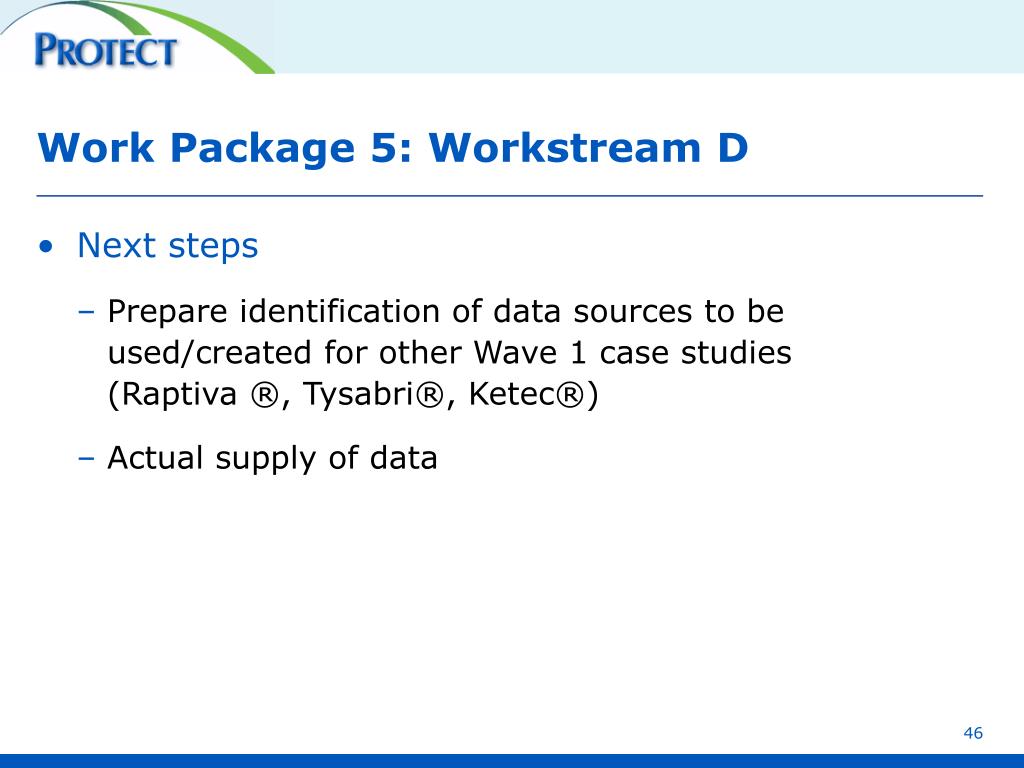 PROTECT

Work Package 5: Workstream D

• Next steps

– Prepare identification of data sources to be used/created for other Wave 1 case studies (Raptiva ®, Tysabri®, Ketec®)

– Actual supply of data

46